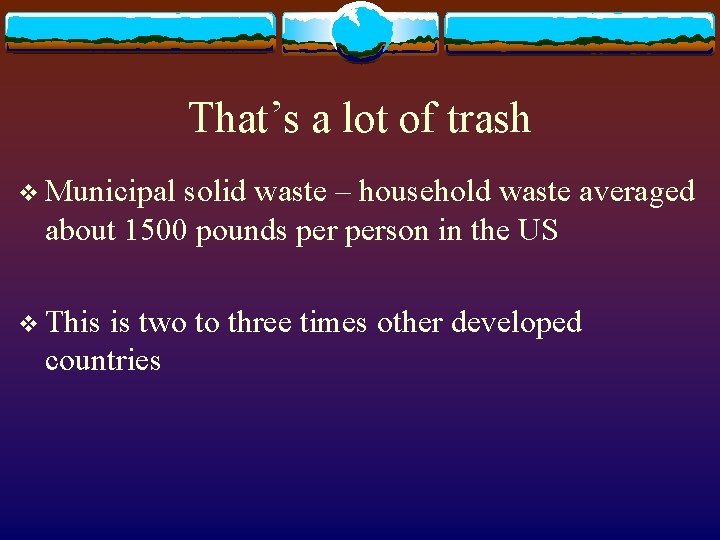 That’s a lot of trash

❖ Municipal solid waste – household waste averaged about 1500 pounds per person in the US

❖ This is two to three times other developed countries